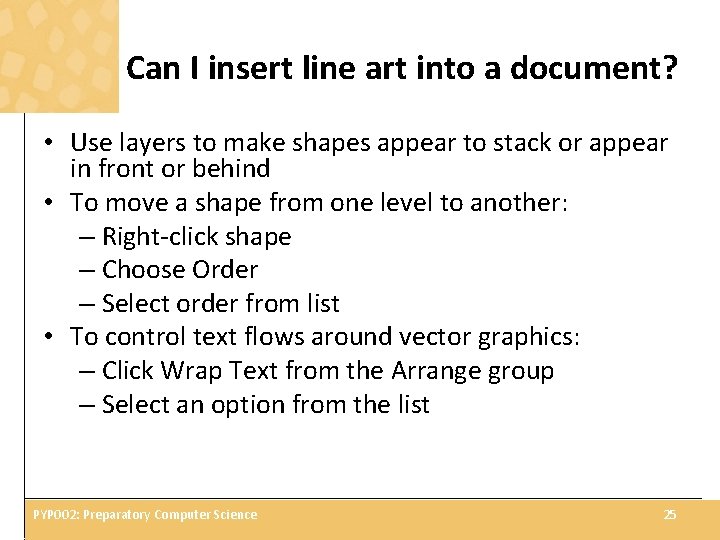 Can I insert line art into a document?

• Use layers to make shapes appear to stack or appear in front or behind
• To move a shape from one level to another:
– Right-click shape
– Choose Order
– Select order from list
• To control text flows around vector graphics:
– Click Wrap Text from the Arrange group
– Select an option from the list

PYP002: Preparatory Computer Science

25